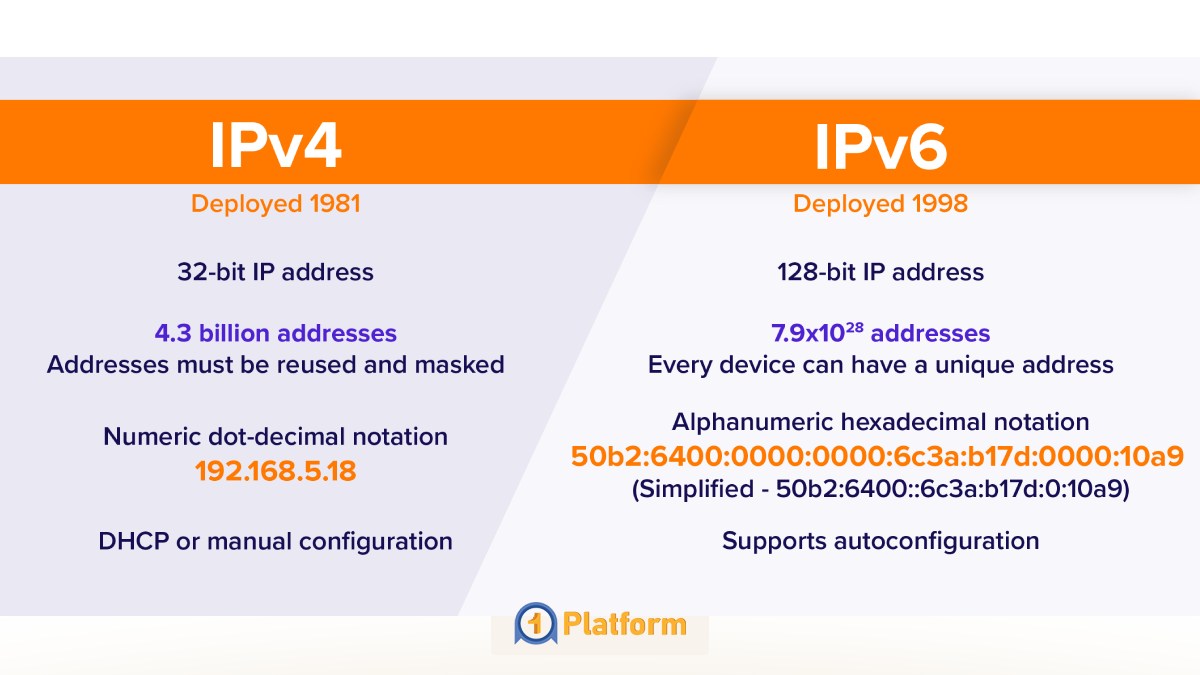 IPv4

Deployed 1981

32-bit IP address

4.3 billion addresses
Addresses must be reused and masked

Numeric dot-decimal notation
192.168.5.18

DHCP or manual configuration

IPv6

Deployed 1998

128-bit IP address

$7.9x10^{28}$ addresses
Every device can have a unique address

Alphanumeric hexadecimal notation
50b2:6400:0000:0000:6c3a:b17d:0000:10a9
(Simplified - 50b2:6400::6c3a:b17d:0:10a9)

Supports autoconfiguration

1 Platform